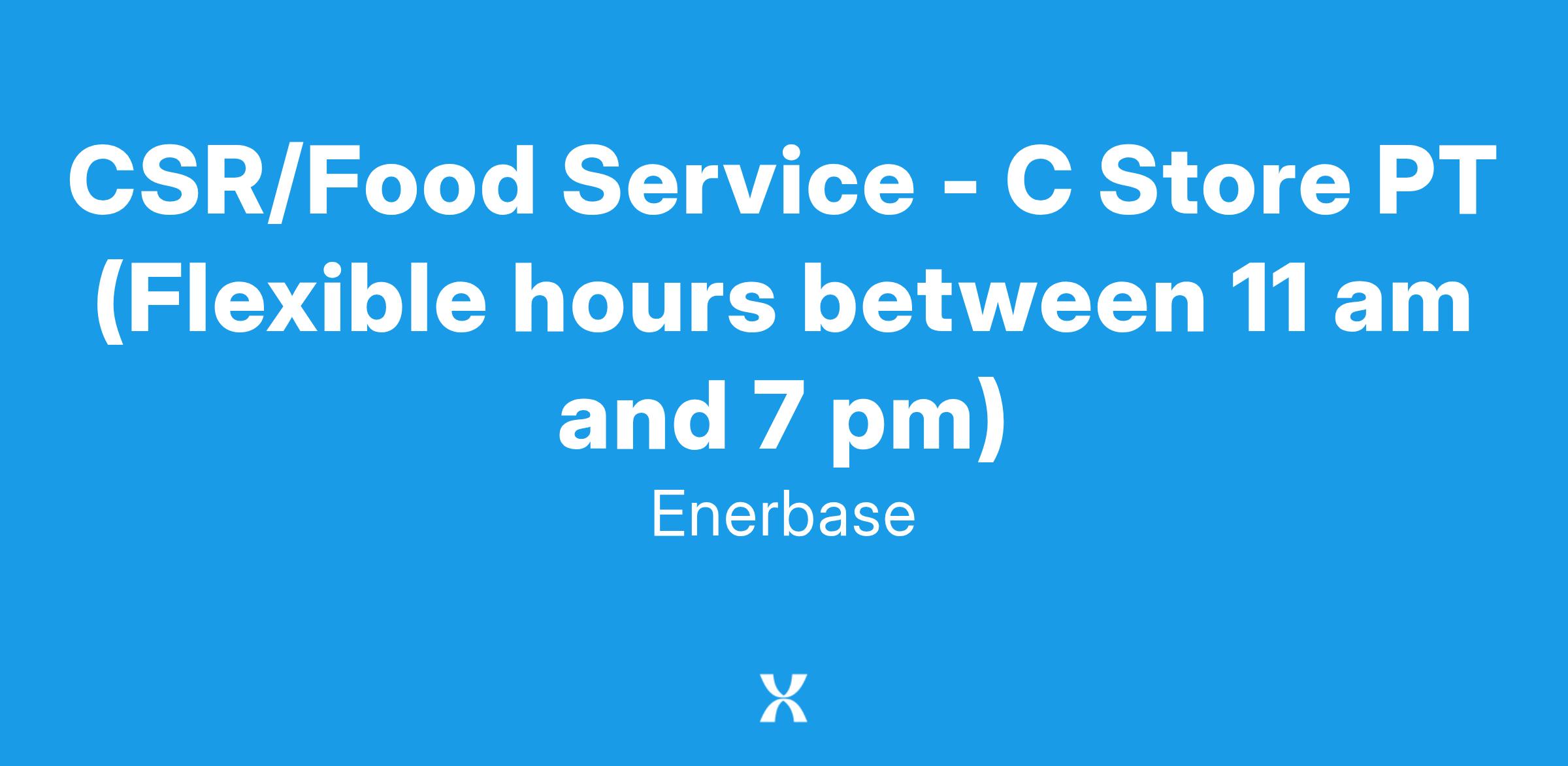 CSR/Food Service - C Store PT (Flexible hours between 11 am and 7 pm)

Enerbase